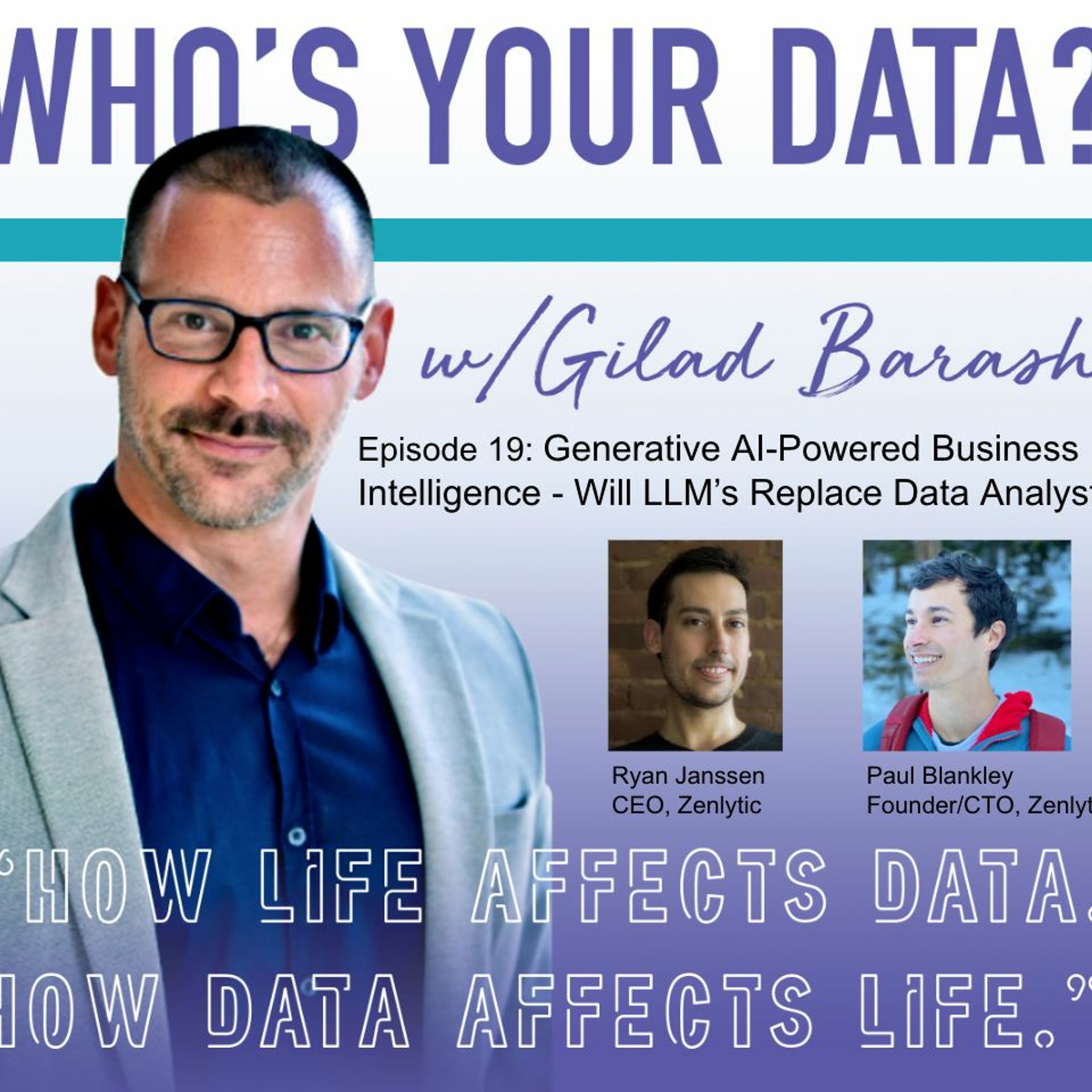 WHO'S YOUR DATA?

w/Gilad Barash

Episode 19: Generative AI-Powered Business Intelligence - Will LLM's Replace Data Analyst

Ryan Janssen
CEO, Zenlytic

Paul Blankley
Founder/CTO, Zenlyt

"HOW LIFE AFFECTS DATA.
HOW DATA AFFECTS LIFE."